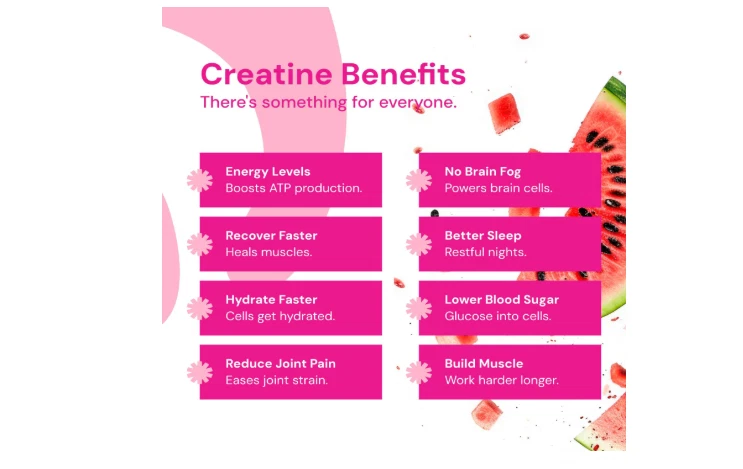 Creatine Benefits
There's something for everyone.

Energy Levels
Boosts ATP production.

Recover Faster
Heals muscles.

Hydrate Faster
Cells get hydrated.

Reduce Joint Pain
Eases joint strain.

No Brain Fog
Powers brain cells.

Better Sleep
Restful nights.

Lower Blood Sugar
Glucose into cells.

Build Muscle
Work harder longer.